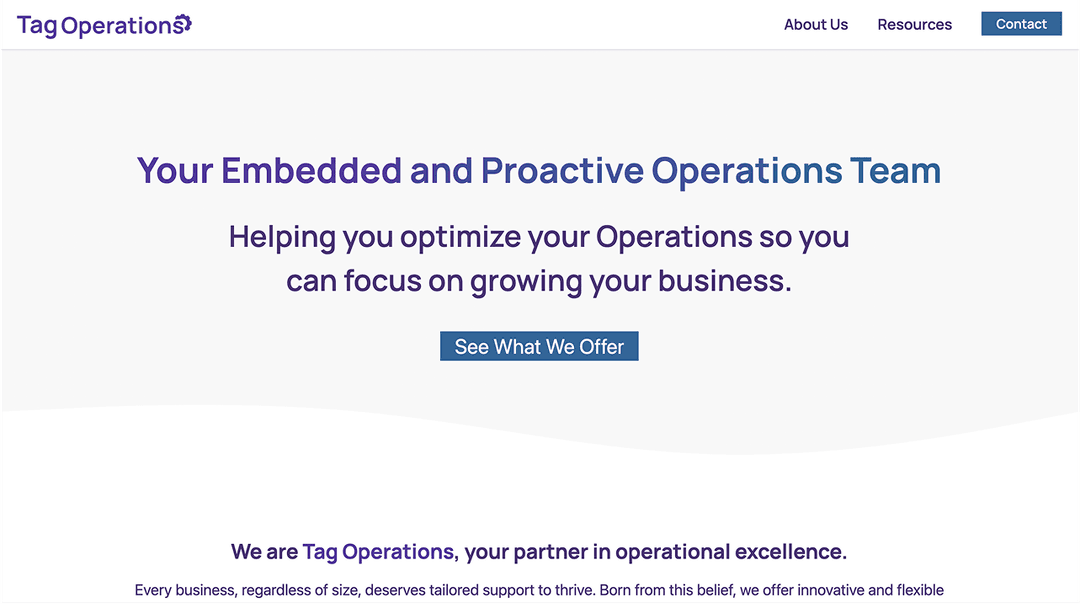 Tag Operations

About Us Resources Contact

Your Embedded and Proactive Operations Team

Helping you optimize your Operations so you can focus on growing your business.

See What We Offer

We are Tag Operations, your partner in operational excellence.

Every business, regardless of size, deserves tailored support to thrive. Born from this belief, we offer innovative and flexible